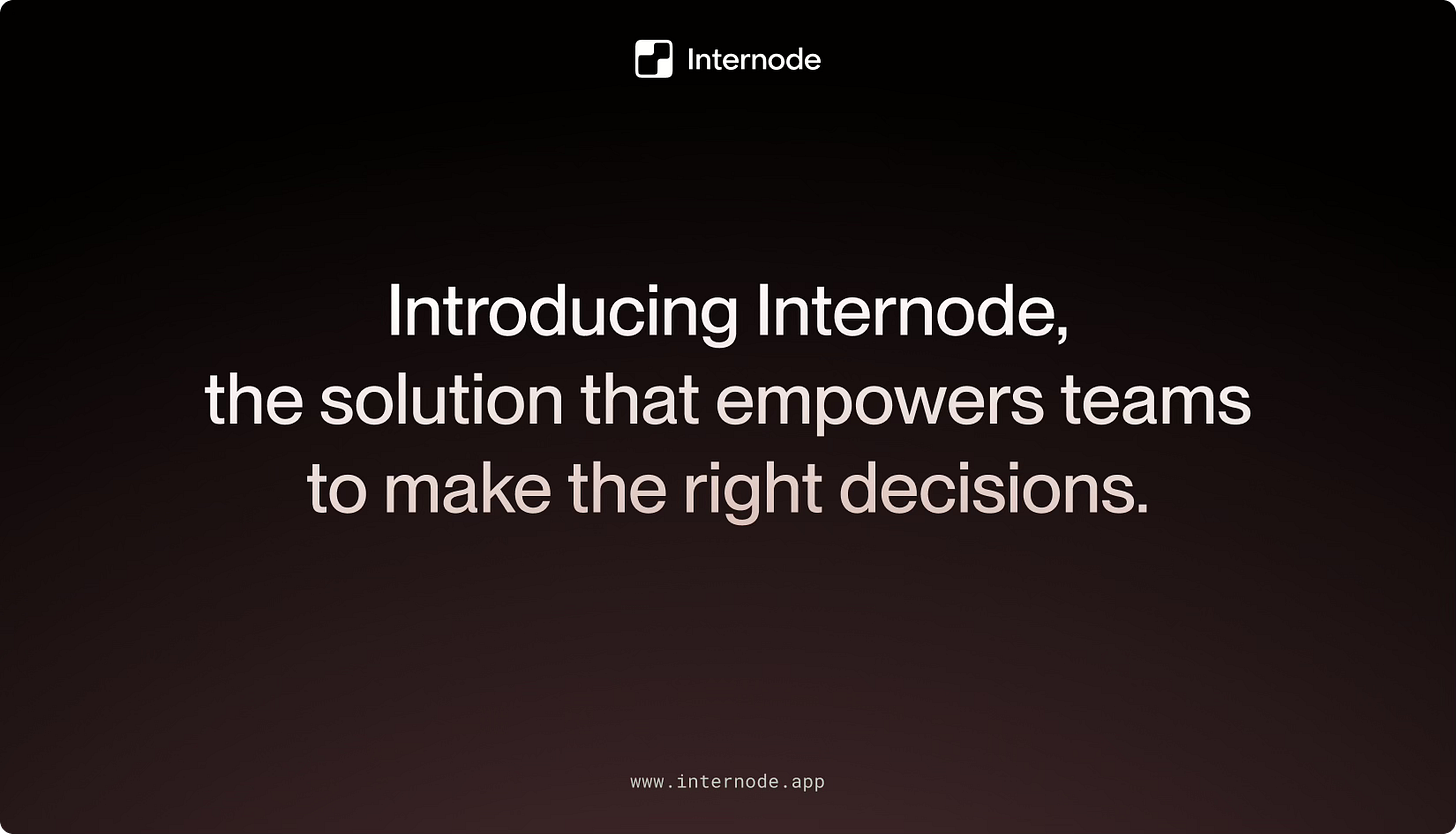 Internode

Introducing Internode, the solution that empowers teams to make the right decisions.

www.internode.app